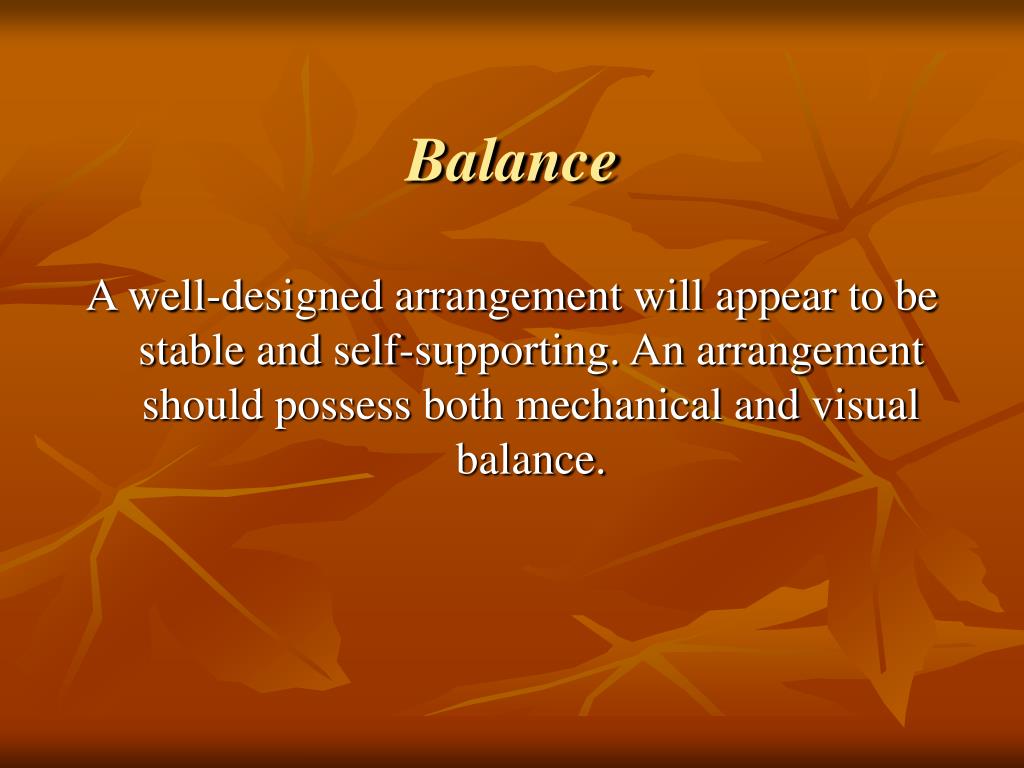 Balance

A well-designed arrangement will appear to be stable and self-supporting. An arrangement should possess both mechanical and visual balance.